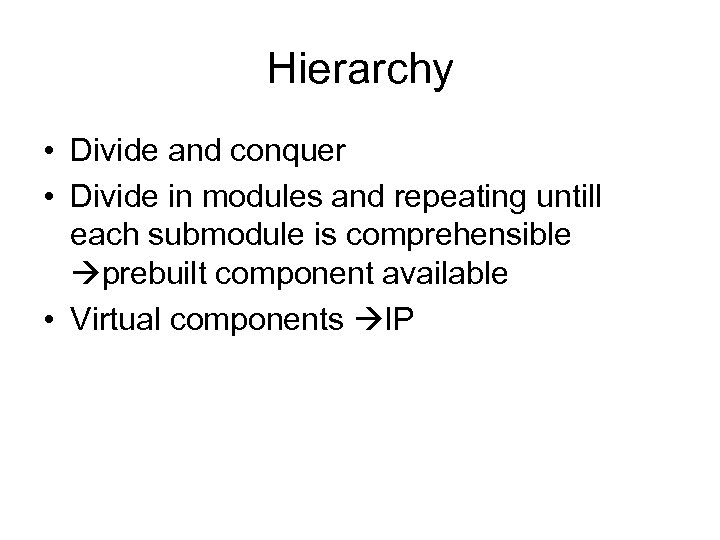 Hierarchy

• Divide and conquer
• Divide in modules and repeating untill each submodule is comprehensible →prebuilt component available
• Virtual components →IP